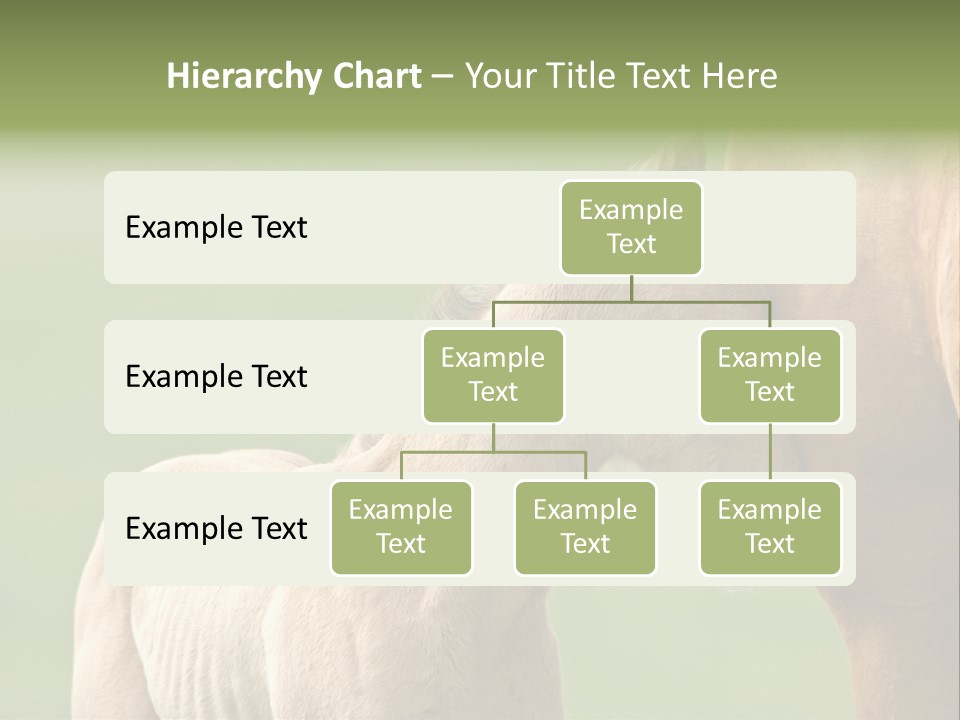 Hierarchy Chart – Your Title Text Here

Example Text

Example Text

Example Text

Example Text

Example Text

Example Text

Example Text

Example Text

Example Text